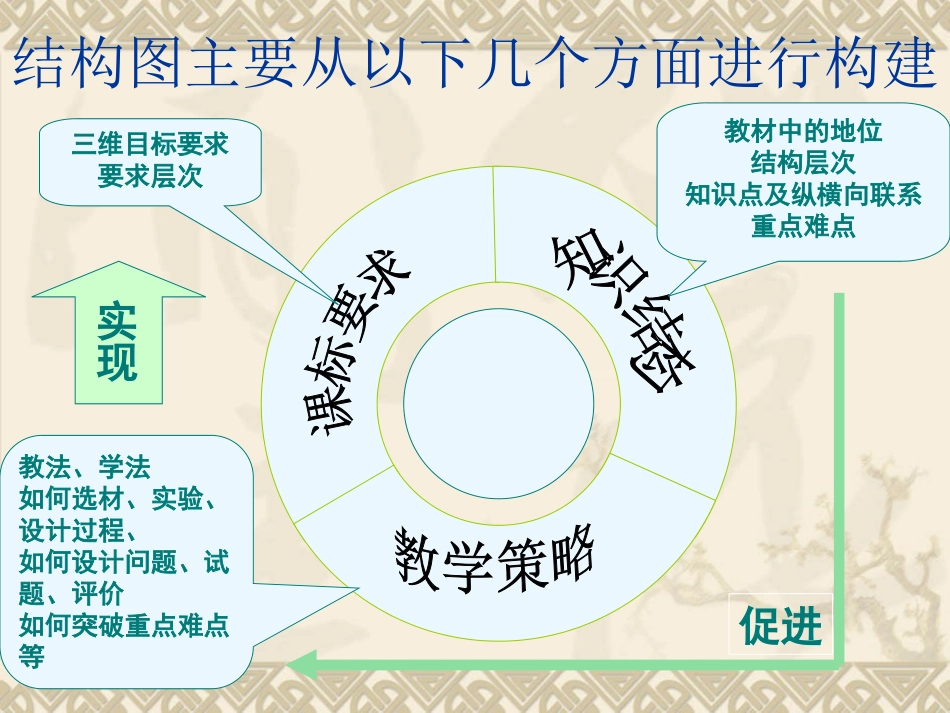 结构图主要从以下几个方面进行构建

三维目标要求
要求层次

教材中的地位
结构层次
知识点及纵横向联系
重点难点

实现

课标要求

知识结构

教学策略

教法、学法
如何选材、实验、设计过程、
如何设计问题、试题、评价
如何突破重点难点等

促进